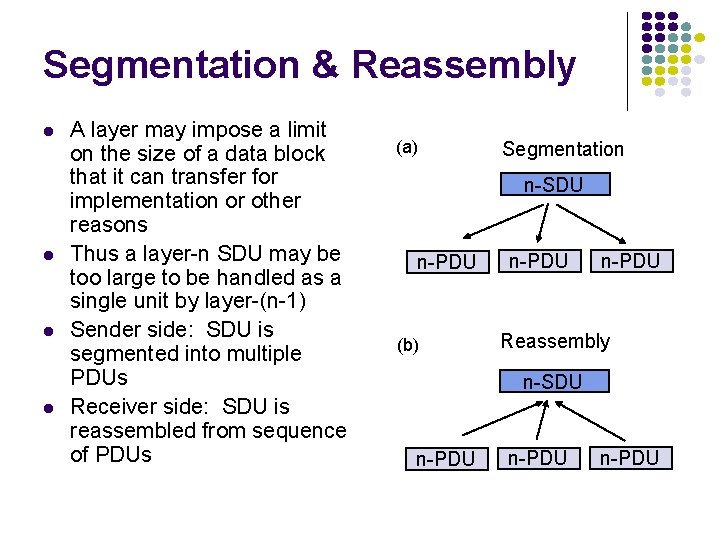 Segmentation & Reassembly

- A layer may impose a limit on the size of a data block that it can transfer for implementation or other reasons
- Thus a layer-n SDU may be too large to be handled as a single unit by layer-(n-1)
- Sender side: SDU is segmented into multiple PDUs
- Receiver side: SDU is reassembled from sequence of PDUs

(a) Segmentation

n-SDU

n-PDU n-PDU n-PDU

(b) Reassembly

n-SDU

n-PDU n-PDU n-PDU